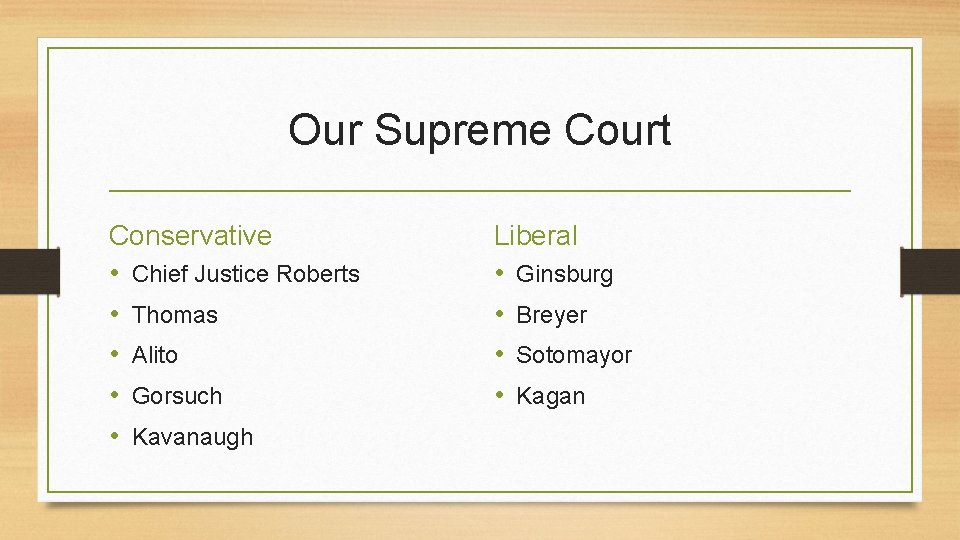 Our Supreme Court

Conservative
• Chief Justice Roberts
• Thomas
• Alito
• Gorsuch
• Kavanaugh

Liberal
• Ginsburg
• Breyer
• Sotomayor
• Kagan